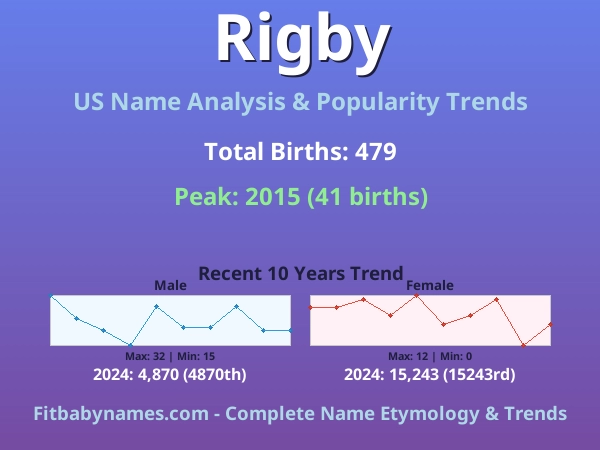 Rigby

US Name Analysis & Popularity Trends

Total Births: 479

Peak: 2015 (41 births)

Recent 10 Years Trend

Male

Max: 32 | Min: 15

2024: 4,870 (4870th)

Female

Max: 12 | Min: 0

2024: 15,243 (15243rd)

Fitbabynames.com - Complete Name Etymology & Trends